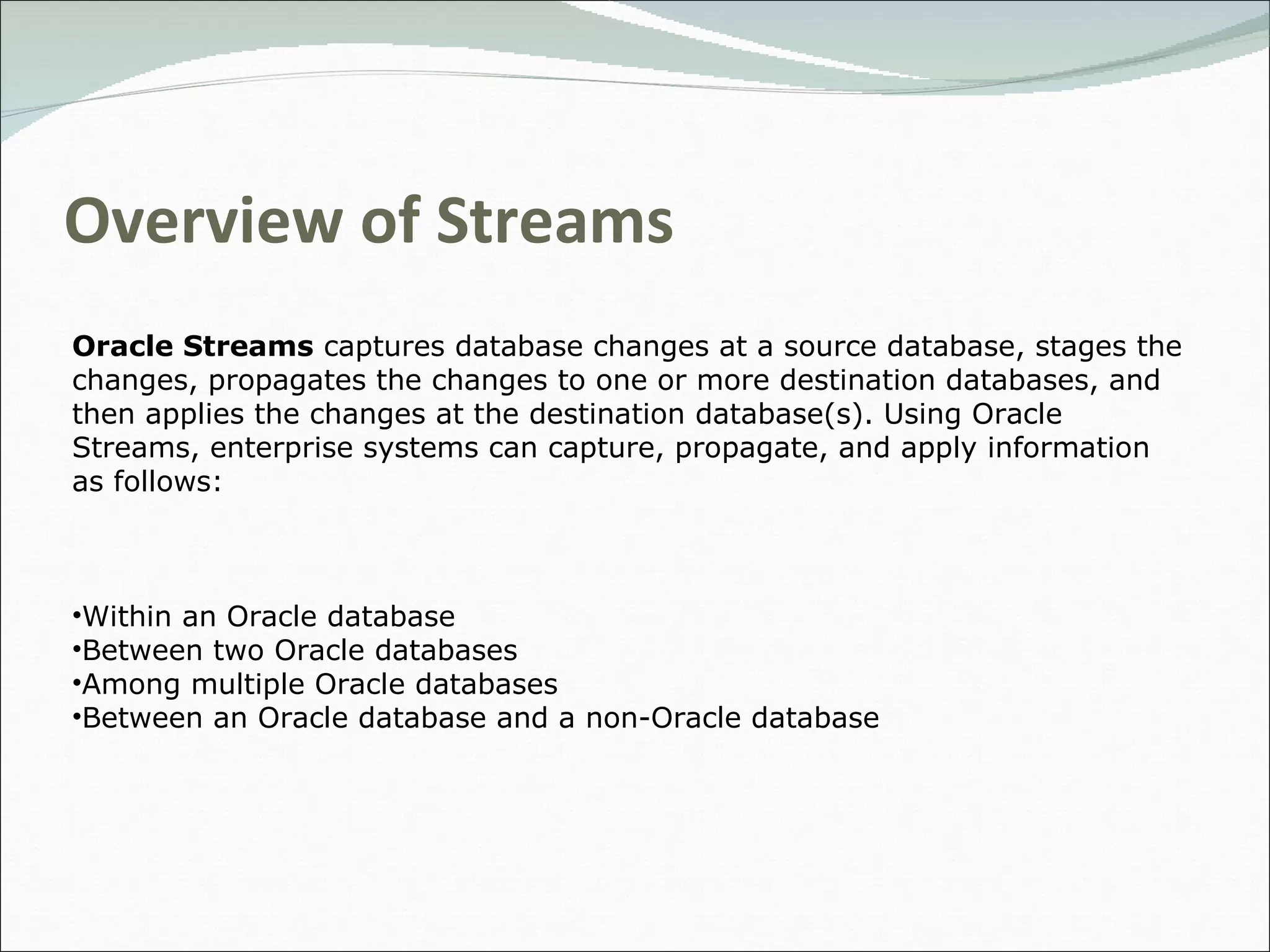 Overview of Streams

Oracle Streams captures database changes at a source database, stages the changes, propagates the changes to one or more destination databases, and then applies the changes at the destination database(s). Using Oracle Streams, enterprise systems can capture, propagate, and apply information as follows:

•Within an Oracle database
•Between two Oracle databases
•Among multiple Oracle databases
•Between an Oracle database and a non-Oracle database